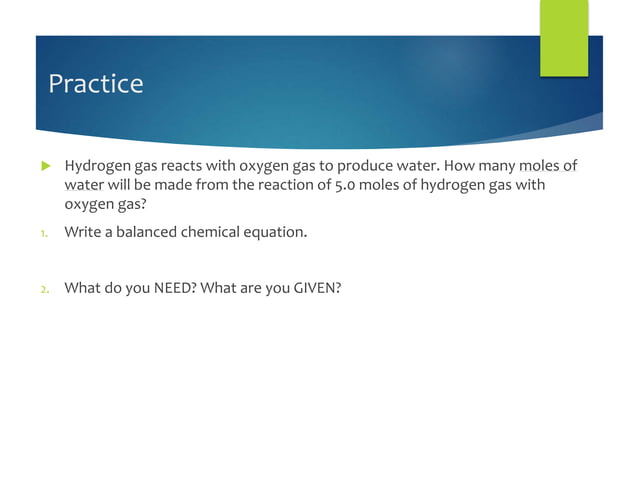 Practice

Hydrogen gas reacts with oxygen gas to produce water. How many moles of water will be made from the reaction of 5.0 moles of hydrogen gas with oxygen gas?

1. Write a balanced chemical equation.

2. What do you NEED? What are you GIVEN?